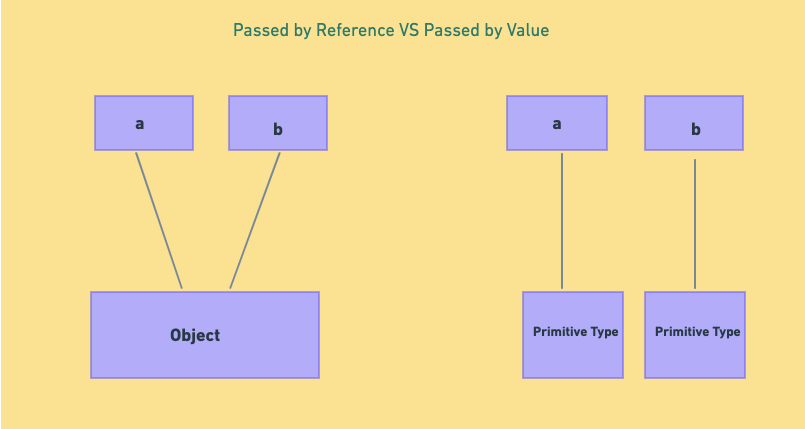 Passed by Reference VS Passed by Value

a

b

Object

a

b

Primitive Type

Primitive Type